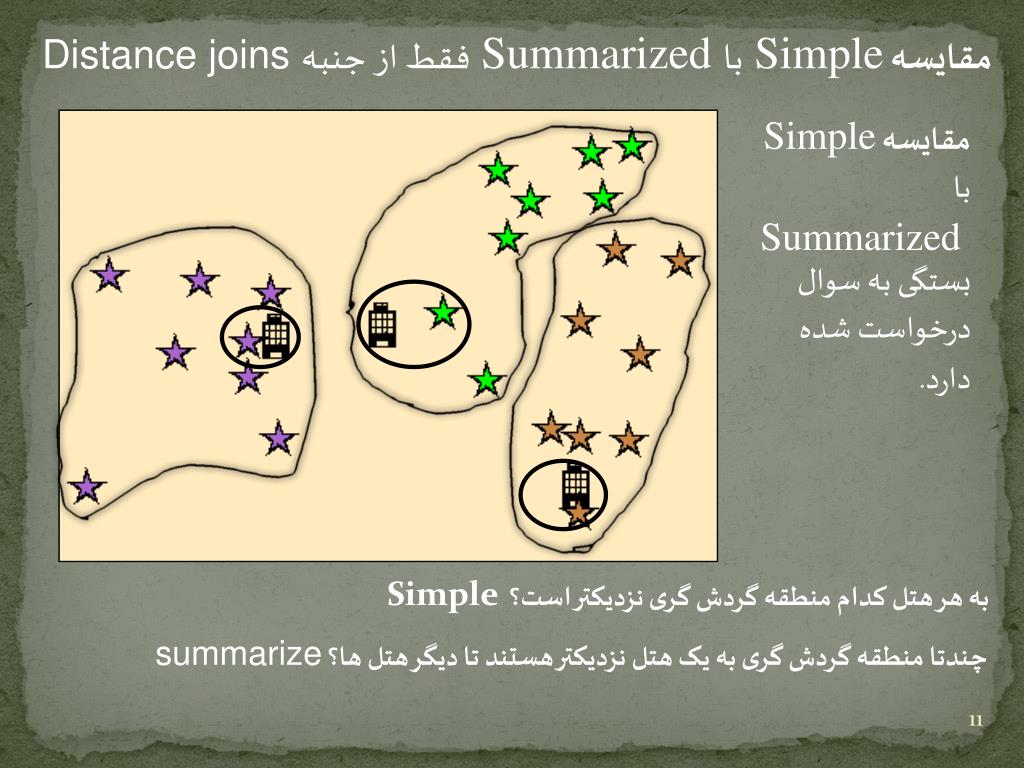 مقایسه Simple با Summarized فقط از جنبه Distance joins

مقایسه Simple با Summarized بستگی به سوال درخواست شده دارد.

به هرهتل کدام منطقه گردش گری نزدیکتراست؟ Simple

چندتا منطقه گردش گری به یک هتل نزدیکترهستند تا دیگرهتل ها؟ summarize

11